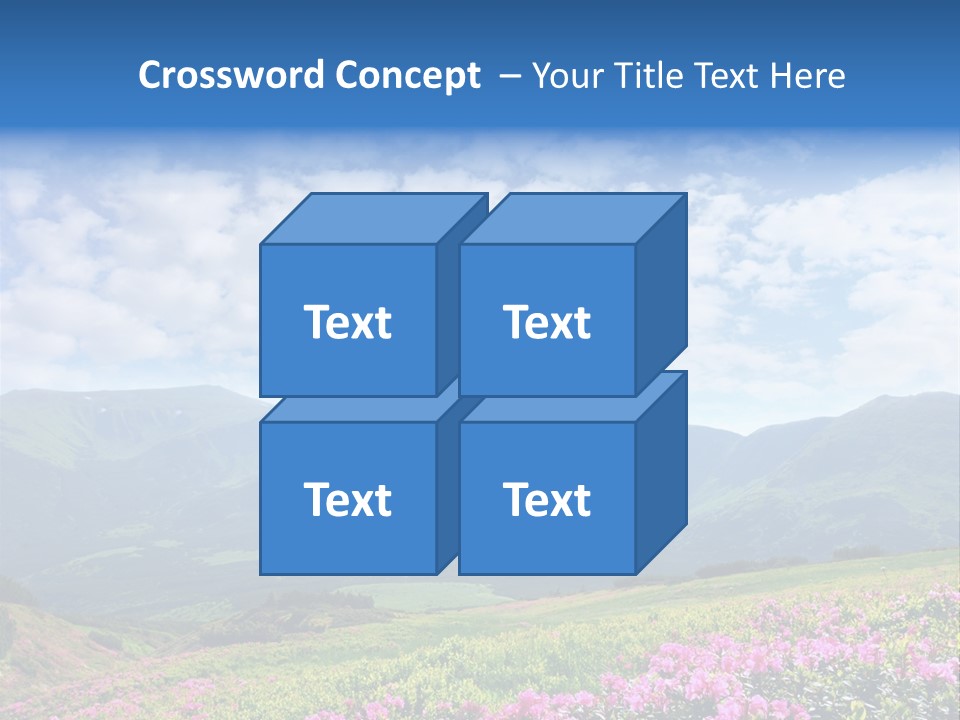 Crossword Concept – Your Title Text Here

Text

Text

Text

Text